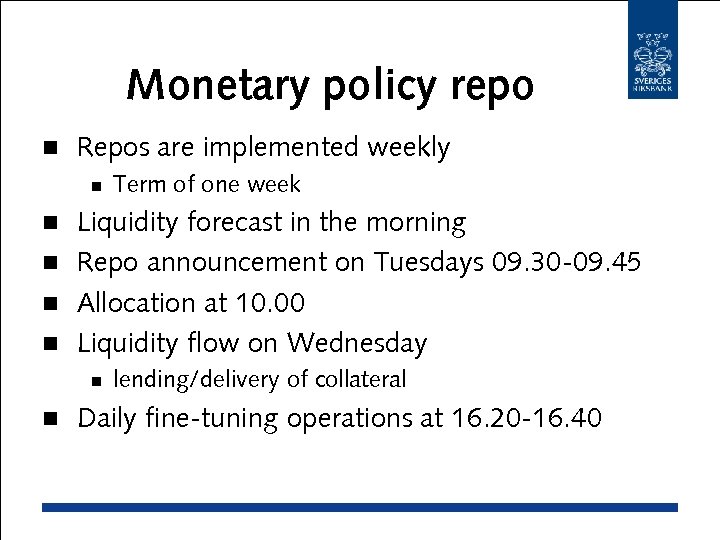 SVERIGES RIKSBANK

Monetary policy repo

- Repos are implemented weekly
  - Term of one week
- Liquidity forecast in the morning
- Repo announcement on Tuesdays 09.30-09.45
- Allocation at 10.00
- Liquidity flow on Wednesday
  - lending/delivery of collateral
- Daily fine-tuning operations at 16.20-16.40